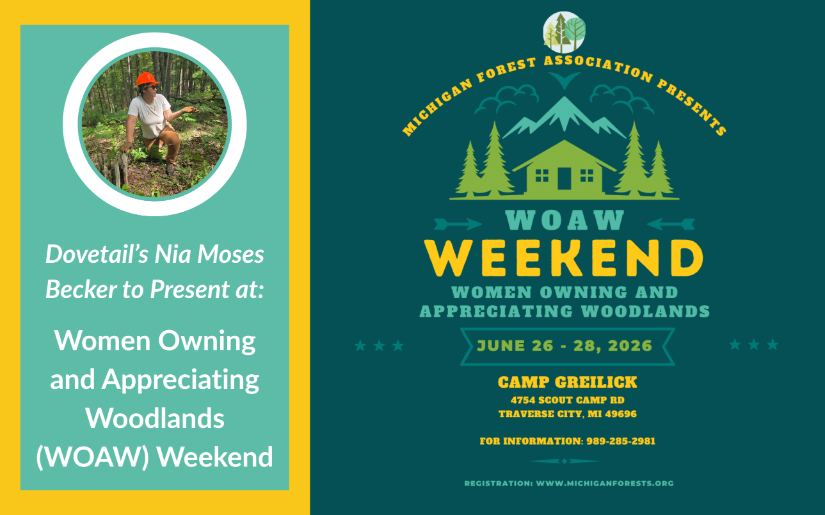 Dovetail's Nia Moses Becker to Present at:

Women Owning and Appreciating Woodlands (WOAW) Weekend

MICHIGAN FOREST ASSOCIATION PRESENTS

WOAW
WEEKEND
WOMEN OWNING AND APPRECIATING WOODLANDS

JUNE 26 - 28, 2026

CAMP GREILICK
4754 SCOUT CAMP RD
TRAVERSE CITY, MI 49696

FOR INFORMATION: 989-285-2981

REGISTRATION: WWW.MICHIGANFORESTS.ORG